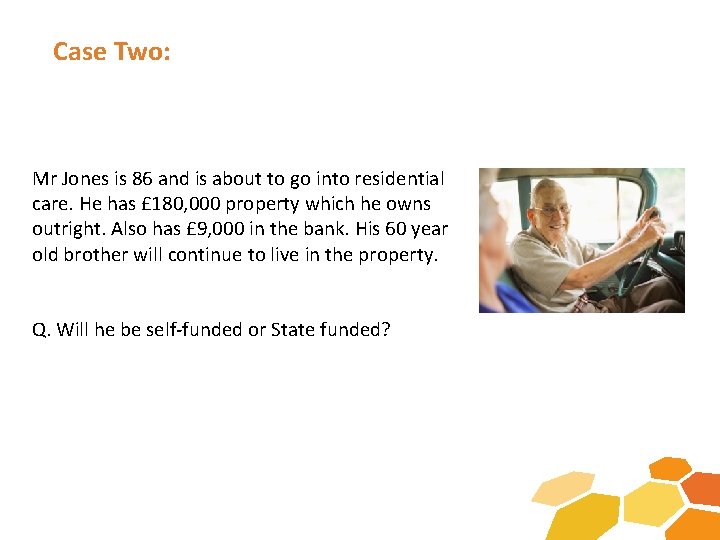 Case Two:

Mr Jones is 86 and is about to go into residential care. He has £180,000 property which he owns outright. Also has £9,000 in the bank. His 60 year old brother will continue to live in the property.

Q. Will he be self-funded or State funded?